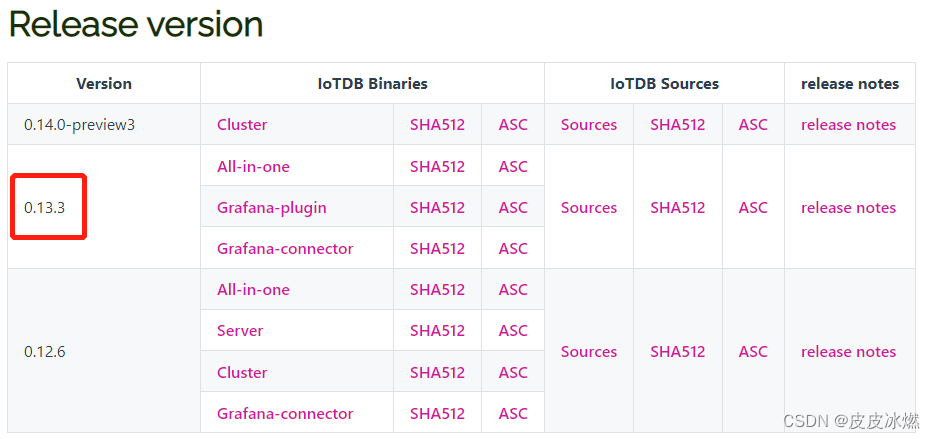 Release version

| Version | IoTDB Binaries | | | IoTDB Sources | | | release notes |
|---|---|---|---|---|---|---|---|
| 0.14.0-preview3 | Cluster | SHA512 | ASC | Sources | SHA512 | ASC | release notes |
| 0.13.3 | All-in-one | SHA512 | ASC | Sources | SHA512 | ASC | release notes |
| | Grafana-plugin | SHA512 | ASC | | | | |
| | Grafana-connector | SHA512 | ASC | | | | |
| 0.12.6 | All-in-one | SHA512 | ASC | Sources | SHA512 | ASC | release notes |
| | Server | SHA512 | ASC | | | | |
| | Cluster | SHA512 | ASC | | | | |
| | Grafana-connector | SHA512 | ASC | | | | |

CSDN @皮皮冰燃